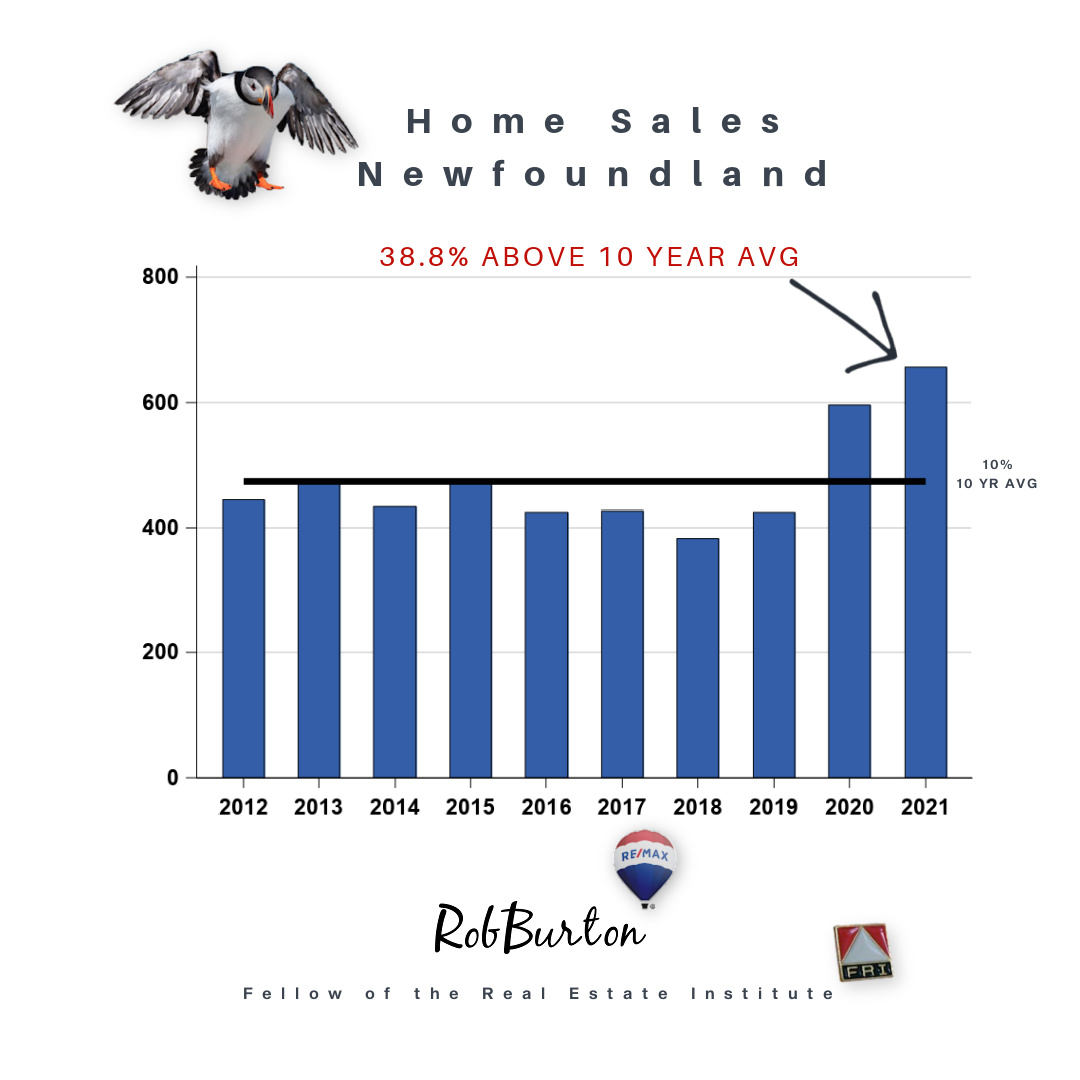 Home Sales
Newfoundland

38.8% ABOVE 10 YEAR AVG

800
600
400
200
0

10%
10 YR AVG

2012 2013 2014 2015 2016 2017 2018 2019 2020 2021

RE/MAX

RobBurton

FRI

Fellow of the Real Estate Institute